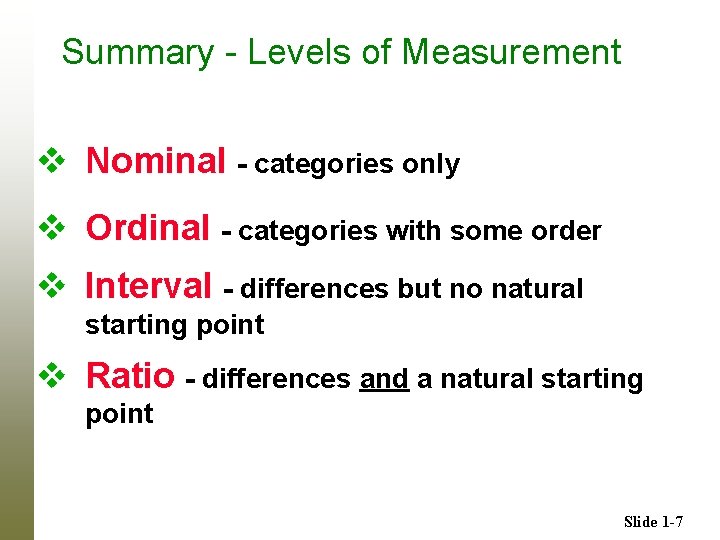 Summary - Levels of Measurement

❖ Nominal - categories only

❖ Ordinal - categories with some order

❖ Interval - differences but no natural starting point

❖ Ratio - differences and a natural starting point

Slide 1-7